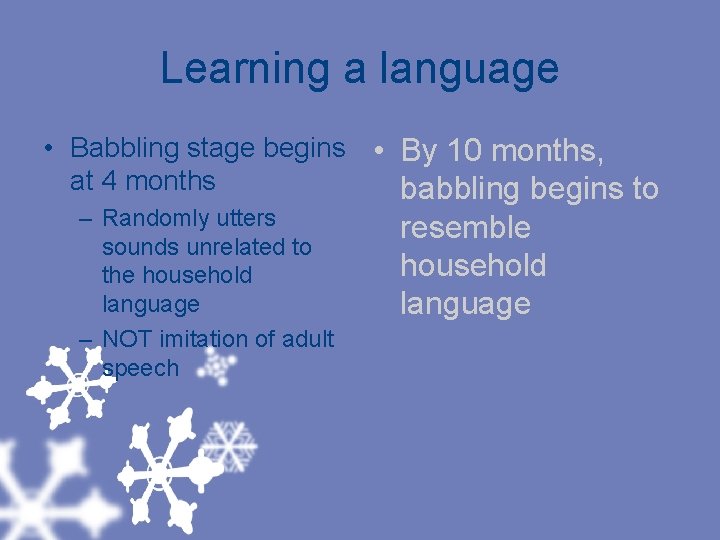 Learning a language

• Babbling stage begins at 4 months
– Randomly utters sounds unrelated to the household language
– NOT imitation of adult speech

• By 10 months, babbling begins to resemble household language